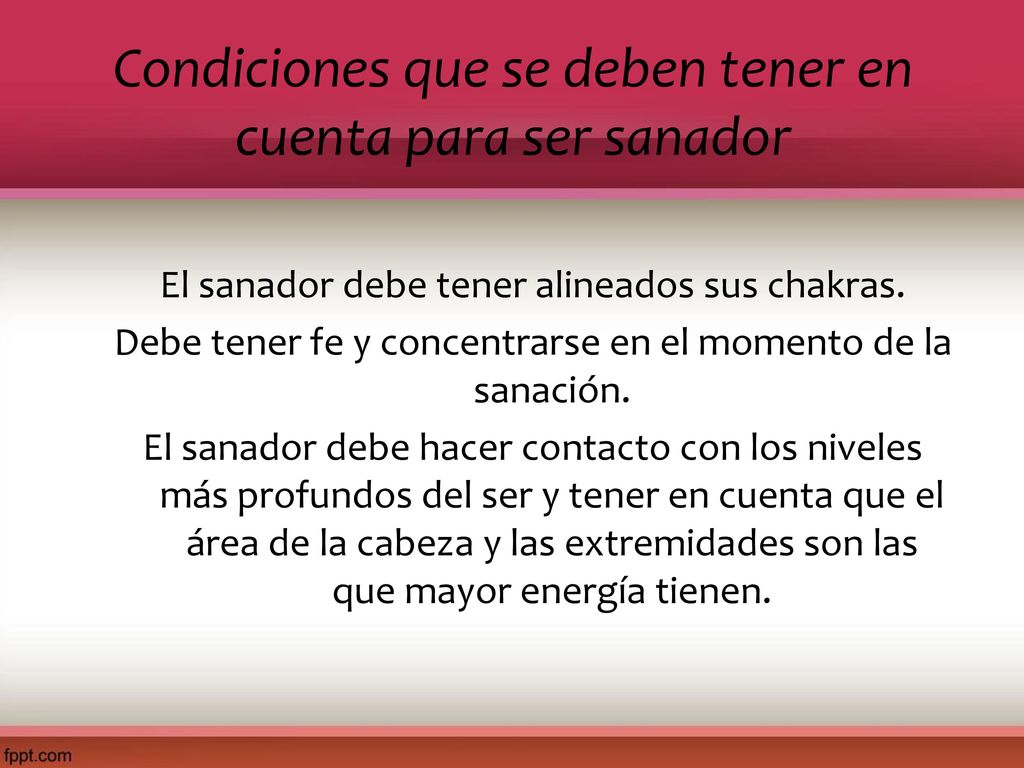 Condiciones que se deben tener en cuenta para ser sanador

El sanador debe tener alineados sus chakras.

Debe tener fe y concentrarse en el momento de la sanación.

El sanador debe hacer contacto con los niveles más profundos del ser y tener en cuenta que el área de la cabeza y las extremidades son las que mayor energía tienen.

fppt.com